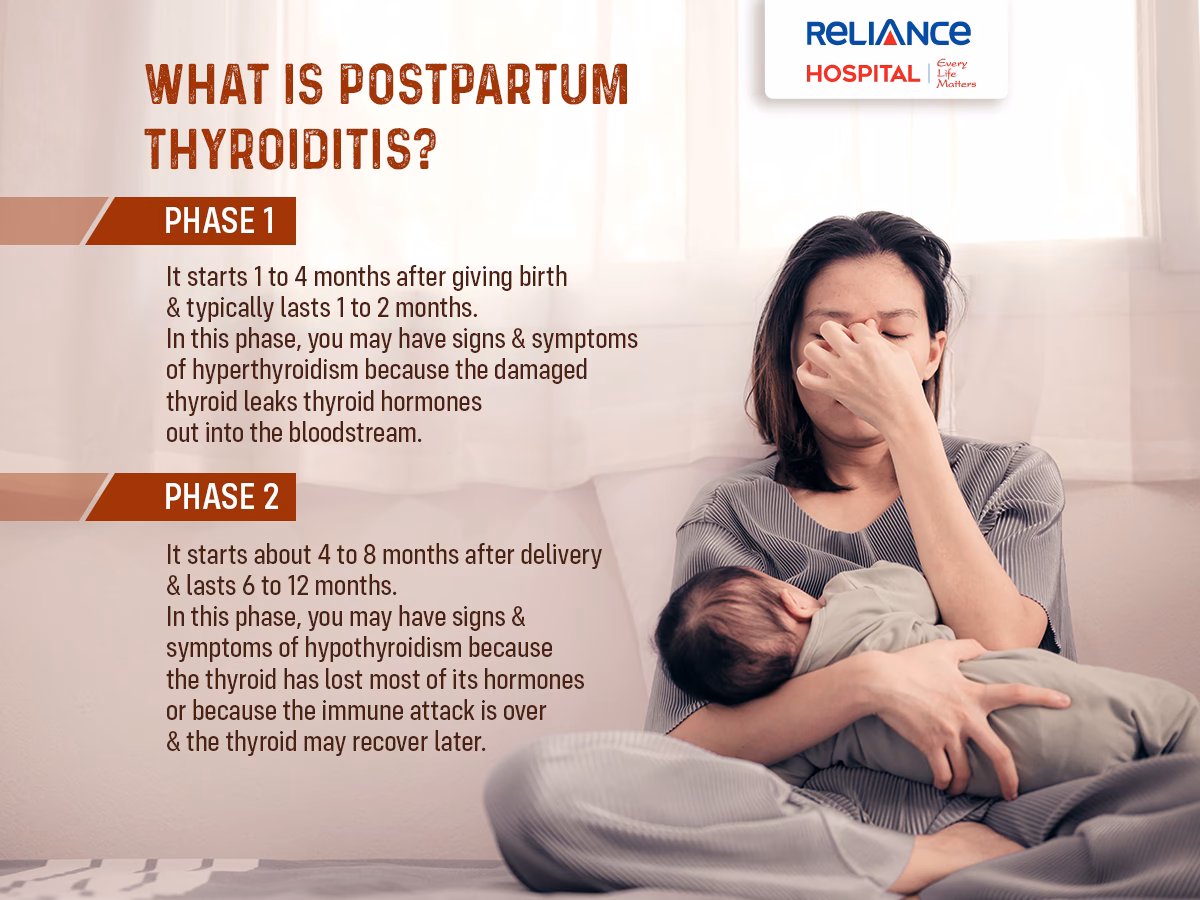 RELIANCE
HOSPITAL | Every Life Matters

WHAT IS POSTPARTUM THYROIDITIS?

PHASE 1

It starts 1 to 4 months after giving birth & typically lasts 1 to 2 months.
In this phase, you may have signs & symptoms of hyperthyroidism because the damaged thyroid leaks thyroid hormones out into the bloodstream.

PHASE 2

It starts about 4 to 8 months after delivery & lasts 6 to 12 months.
In this phase, you may have signs & symptoms of hypothyroidism because the thyroid has lost most of its hormones or because the immune attack is over & the thyroid may recover later.